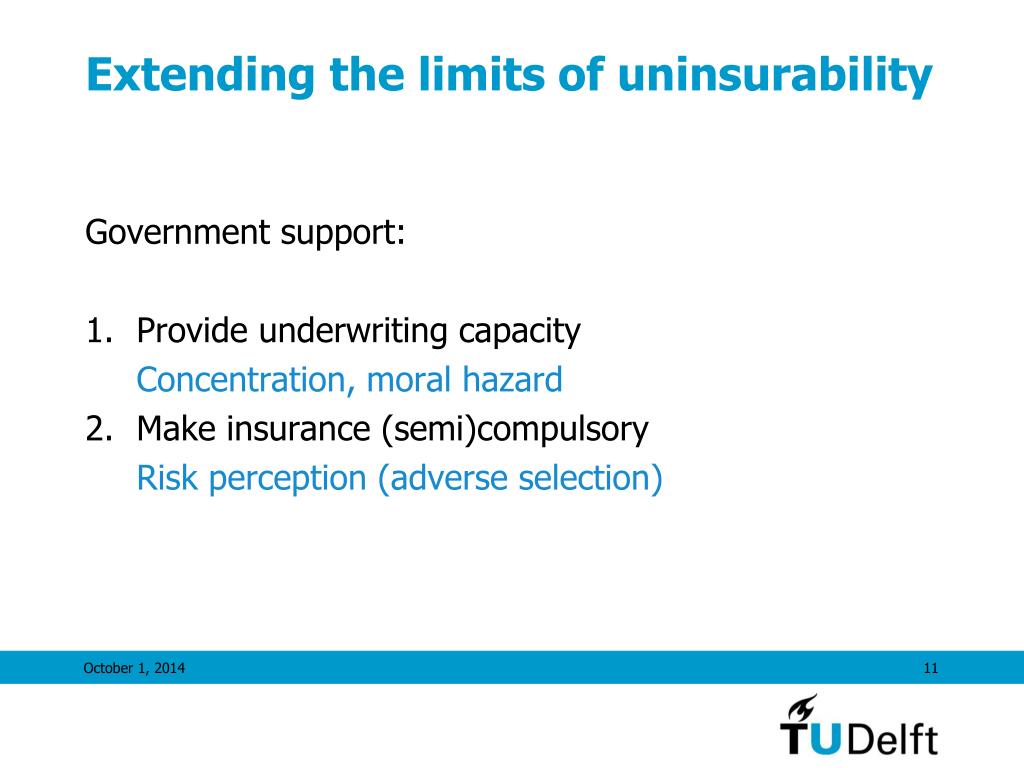 Extending the limits of uninsurability

Government support:

1. Provide underwriting capacity
Concentration, moral hazard
2. Make insurance (semi)compulsory
Risk perception (adverse selection)

October 1, 2014

11

TUDelft